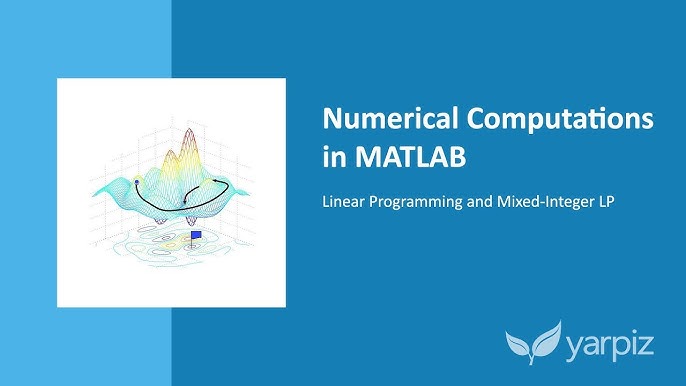 Numerical Computations in MATLAB

Linear Programming and Mixed-Integer LP

yarpiz